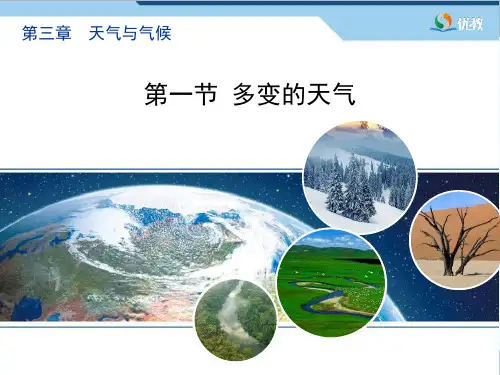 第三章　天气与气候

优教

第一节 多变的天气